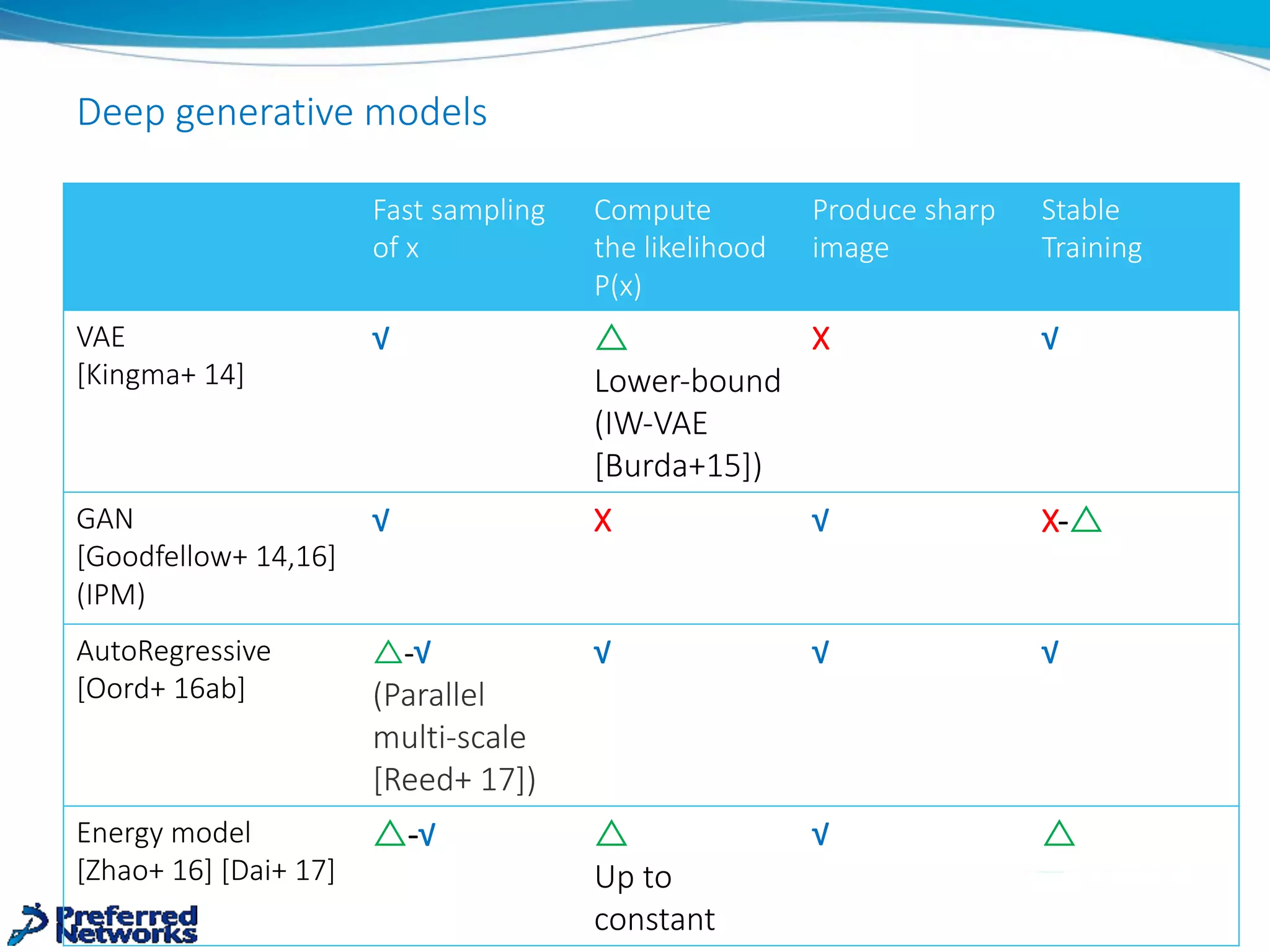 Deep generative models

| | Fast sampling of x | Compute the likelihood P(x) | Produce sharp image | Stable Training |
|---|---|---|---|---|
| VAE [Kingma+ 14] | √ | △ Lower-bound (IW-VAE [Burda+15]) | X | √ |
| GAN [Goodfellow+ 14,16] (IPM) | √ | X | √ | X-△ |
| AutoRegressive [Oord+ 16ab] | △-√ (Parallel multi-scale [Reed+ 17]) | √ | √ | √ |
| Energy model [Zhao+ 16] [Dai+ 17] | △-√ | △ Up to constant | √ | △ |

Preferred Networks